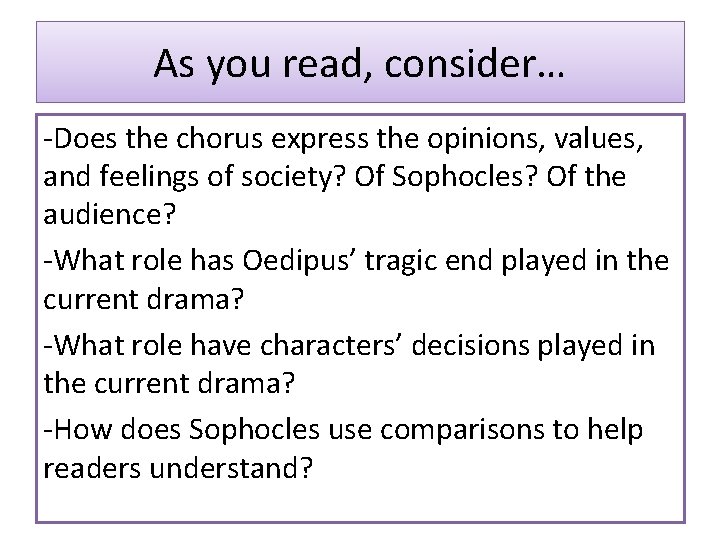 As you read, consider…

-Does the chorus express the opinions, values, and feelings of society? Of Sophocles? Of the audience?

-What role has Oedipus’ tragic end played in the current drama?

-What role have characters’ decisions played in the current drama?

-How does Sophocles use comparisons to help readers understand?